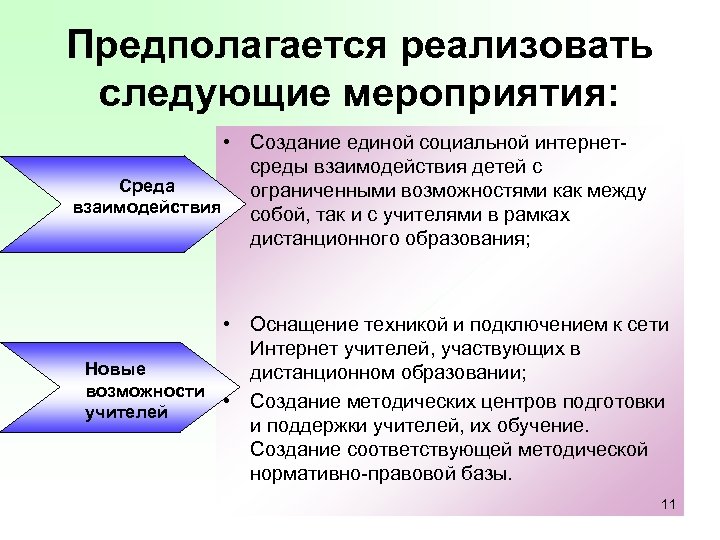 Предполагается реализовать следующие мероприятия:

Среда взаимодействия

• Создание единой социальной интернет-среды взаимодействия детей с ограниченными возможностями как между собой, так и с учителями в рамках дистанционного образования;

Новые возможности учителей

• Оснащение техникой и подключением к сети Интернет учителей, участвующих в дистанционном образовании;

• Создание методических центров подготовки и поддержки учителей, их обучение. Создание соответствующей методической нормативно-правовой базы.

11